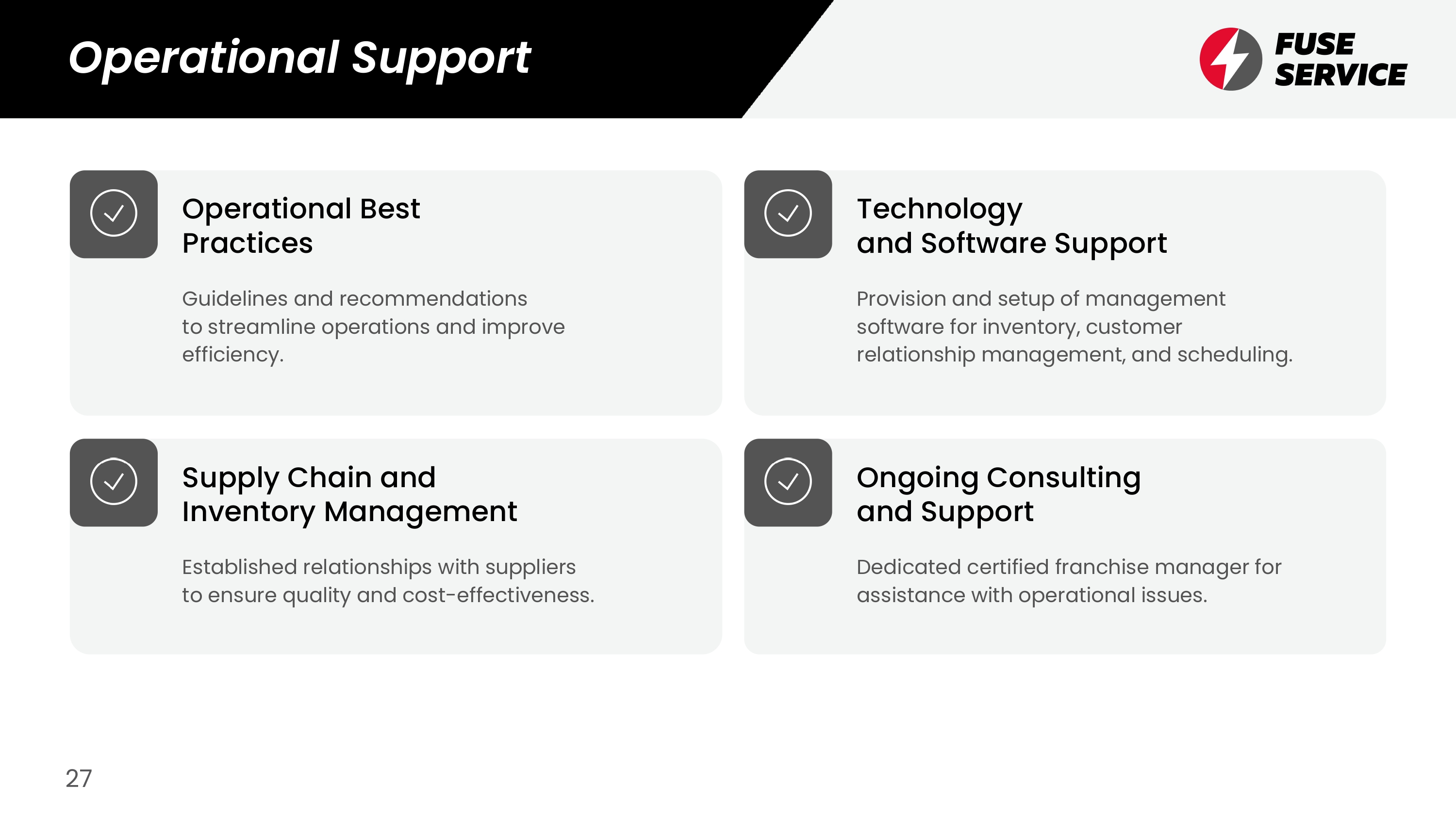 Operational Support

FUSE SERVICE

Operational Best Practices

Guidelines and recommendations to streamline operations and improve efficiency.

Technology and Software Support

Provision and setup of management software for inventory, customer relationship management, and scheduling.

Supply Chain and Inventory Management

Established relationships with suppliers to ensure quality and cost-effectiveness.

Ongoing Consulting and Support

Dedicated certified franchise manager for assistance with operational issues.

27